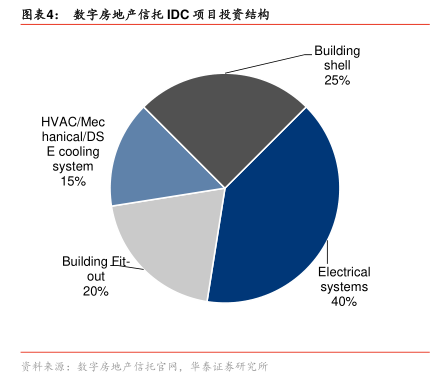 图表4： 数字房地产信托 IDC 项目投资结构

Building shell 25%

HVAC/Mechanical/DSE cooling system 15%

Building Fit-out 20%

Electrical systems 40%

资料来源：数字房地产信托官网，华泰证券研究所